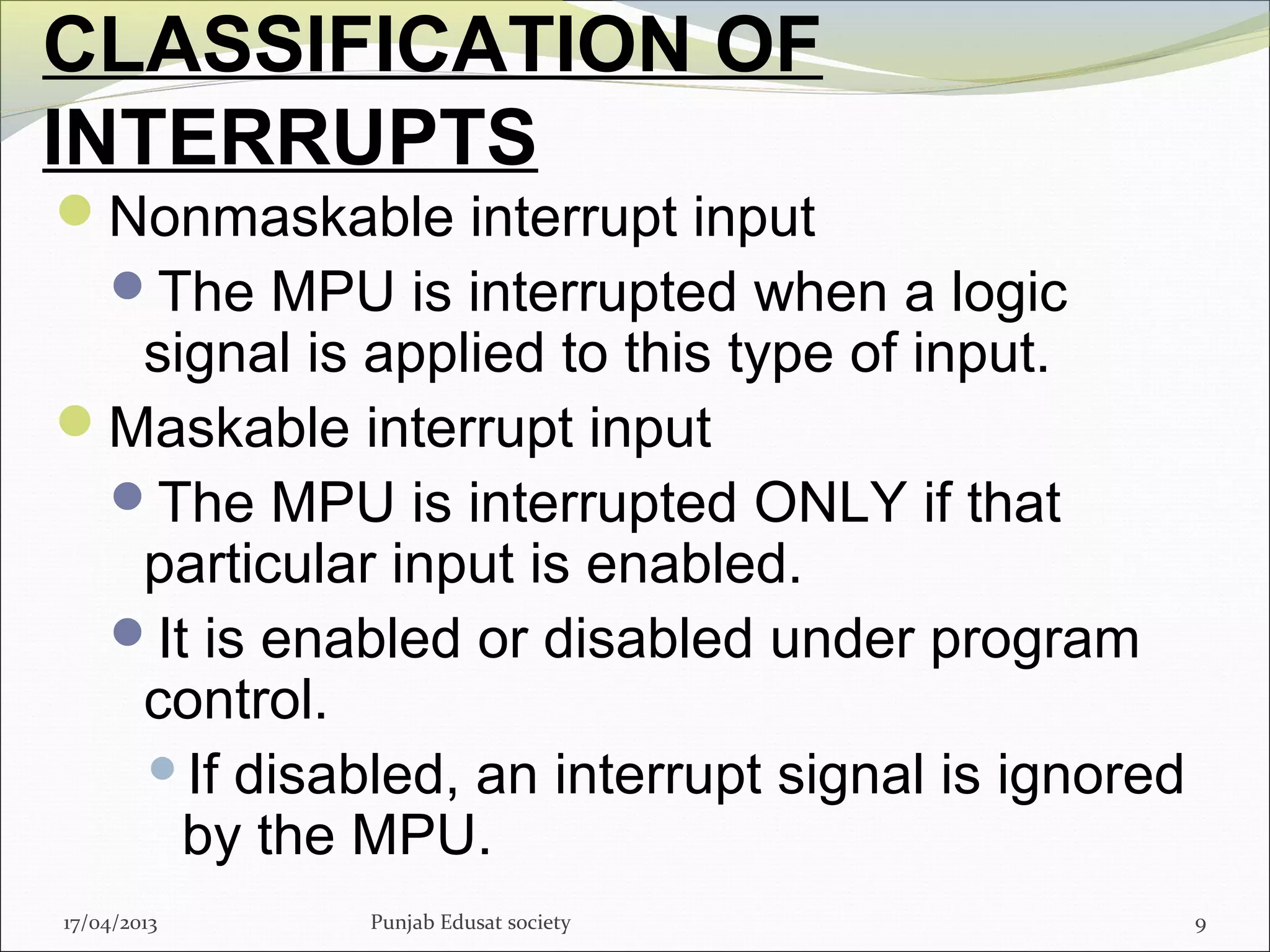 CLASSIFICATION OF INTERRUPTS

Nonmaskable interrupt input

The MPU is interrupted when a logic signal is applied to this type of input.

Maskable interrupt input

The MPU is interrupted ONLY if that particular input is enabled.

It is enabled or disabled under program control.

If disabled, an interrupt signal is ignored by the MPU.

17/04/2013 Punjab Edusat society 9